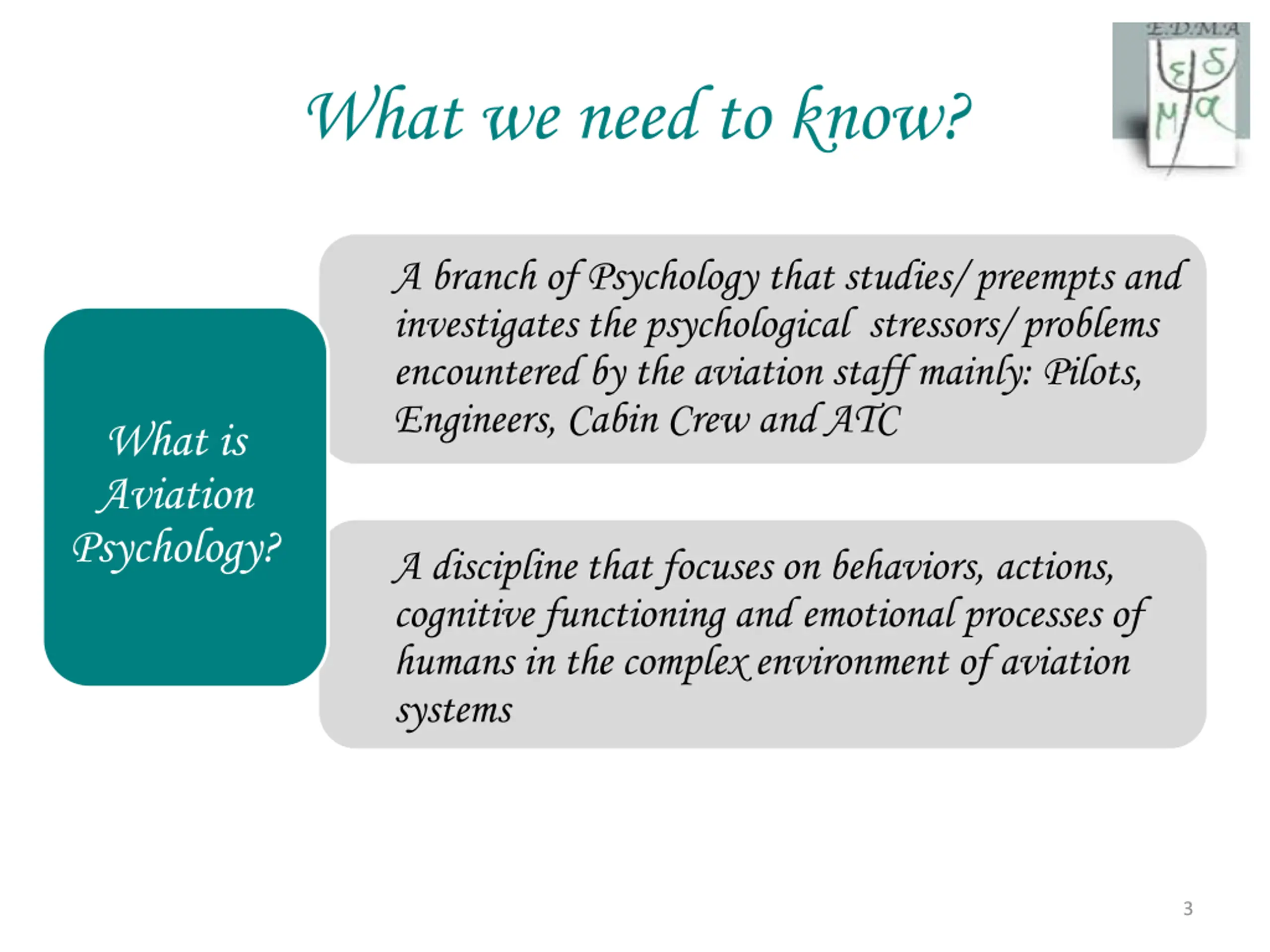 E.D.M.A
ε δ
μ α

What we need to know?

What is Aviation Psychology?

A branch of Psychology that studies/ preempts and investigates the psychological stressors/ problems encountered by the aviation staff mainly: Pilots, Engineers, Cabin Crew and ATC

A discipline that focuses on behaviors, actions, cognitive functioning and emotional processes of humans in the complex environment of aviation systems

3